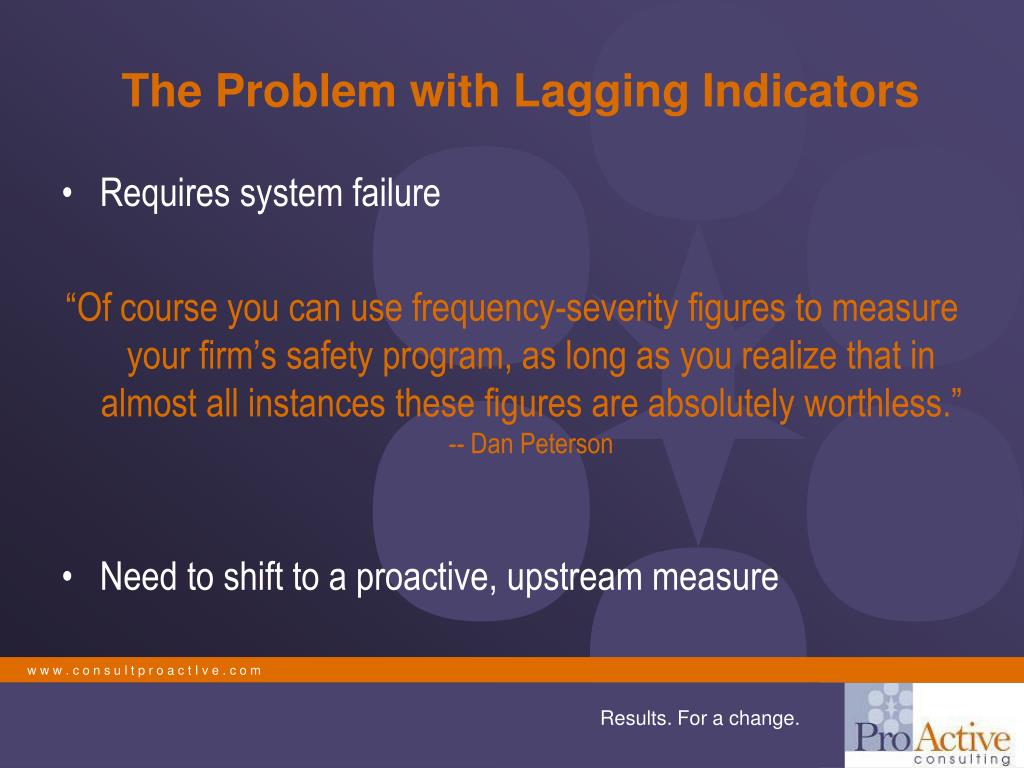 The Problem with Lagging Indicators

• Requires system failure

“Of course you can use frequency-severity figures to measure your firm’s safety program, as long as you realize that in almost all instances these figures are absolutely worthless.”
-- Dan Peterson

• Need to shift to a proactive, upstream measure

www.consultproactive.com

Results. For a change.

ProActive consulting